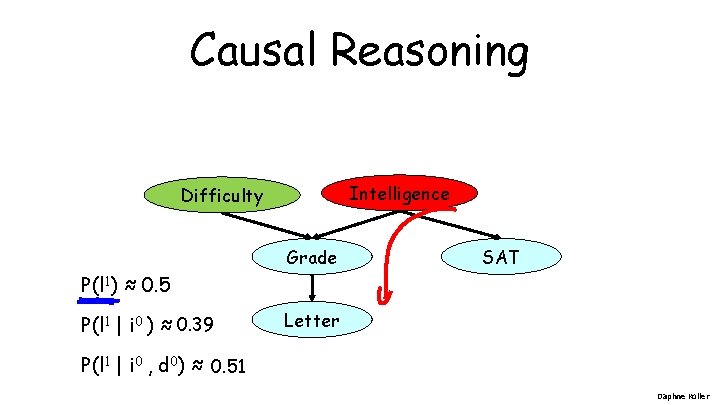 Causal Reasoning

Difficulty

Intelligence

Grade

SAT

Letter

$P(l^1) \approx 0.5$

$P(l^1 \mid i^0) \approx 0.39$

$P(l^1 \mid i^0, d^0) \approx 0.51$

Daphne Koller